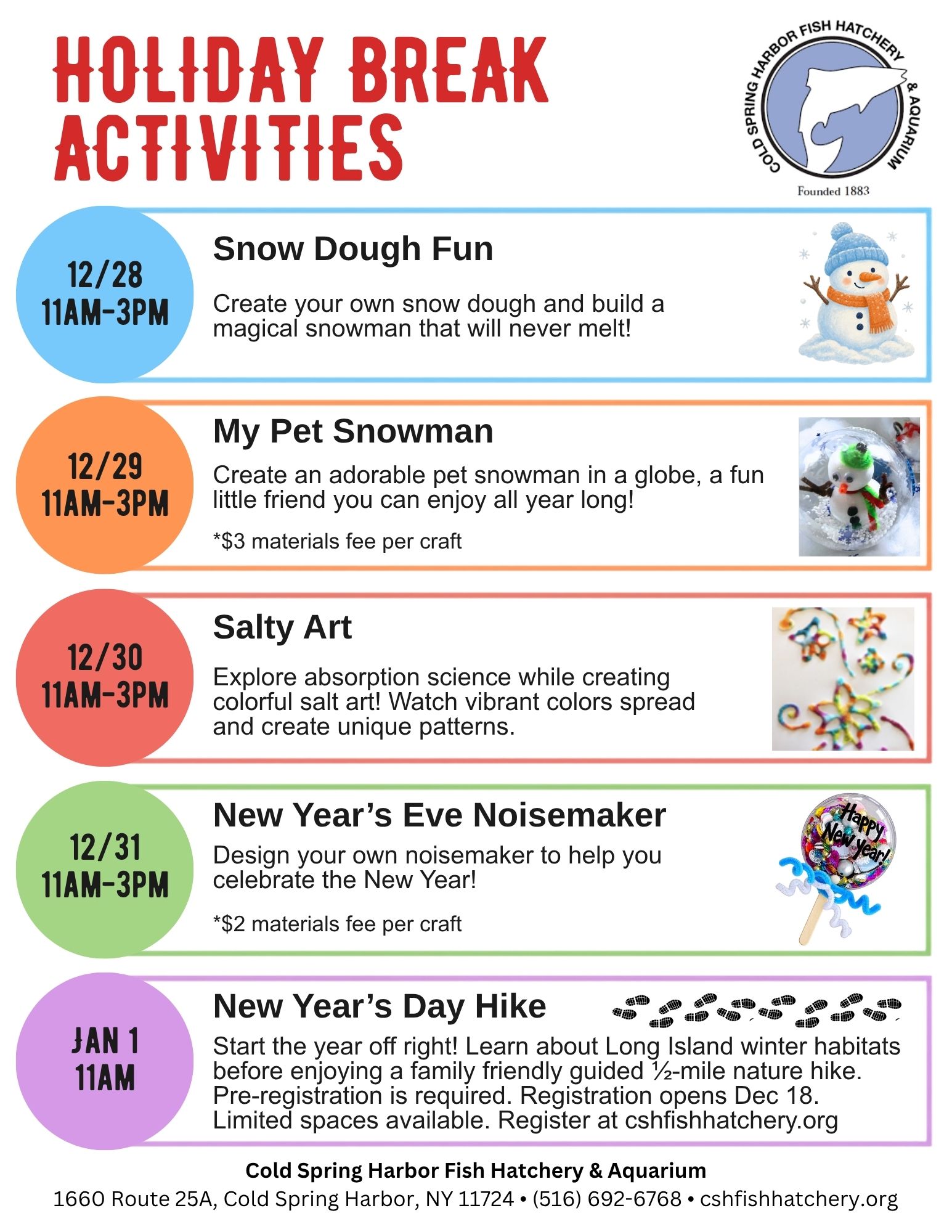 HOLIDAY BREAK ACTIVITIES

COLD SPRING HARBOR FISH HATCHERY & AQUARIUM
Founded 1883

12/28
11AM-3PM

Snow Dough Fun

Create your own snow dough and build a magical snowman that will never melt!

12/29
11AM-3PM

My Pet Snowman

Create an adorable pet snowman in a globe, a fun little friend you can enjoy all year long!

*$3 materials fee per craft

12/30
11AM-3PM

Salty Art

Explore absorption science while creating colorful salt art! Watch vibrant colors spread and create unique patterns.

12/31
11AM-3PM

New Year's Eve Noisemaker

Design your own noisemaker to help you celebrate the New Year!

*$2 materials fee per craft

Happy New Year!

JAN 1
11AM

New Year's Day Hike

Start the year off right! Learn about Long Island winter habitats before enjoying a family friendly guided ½-mile nature hike. Pre-registration is required. Registration opens Dec 18. Limited spaces available. Register at cshfishhatchery.org

Cold Spring Harbor Fish Hatchery & Aquarium
1660 Route 25A, Cold Spring Harbor, NY 11724 • (516) 692-6768 • cshfishhatchery.org